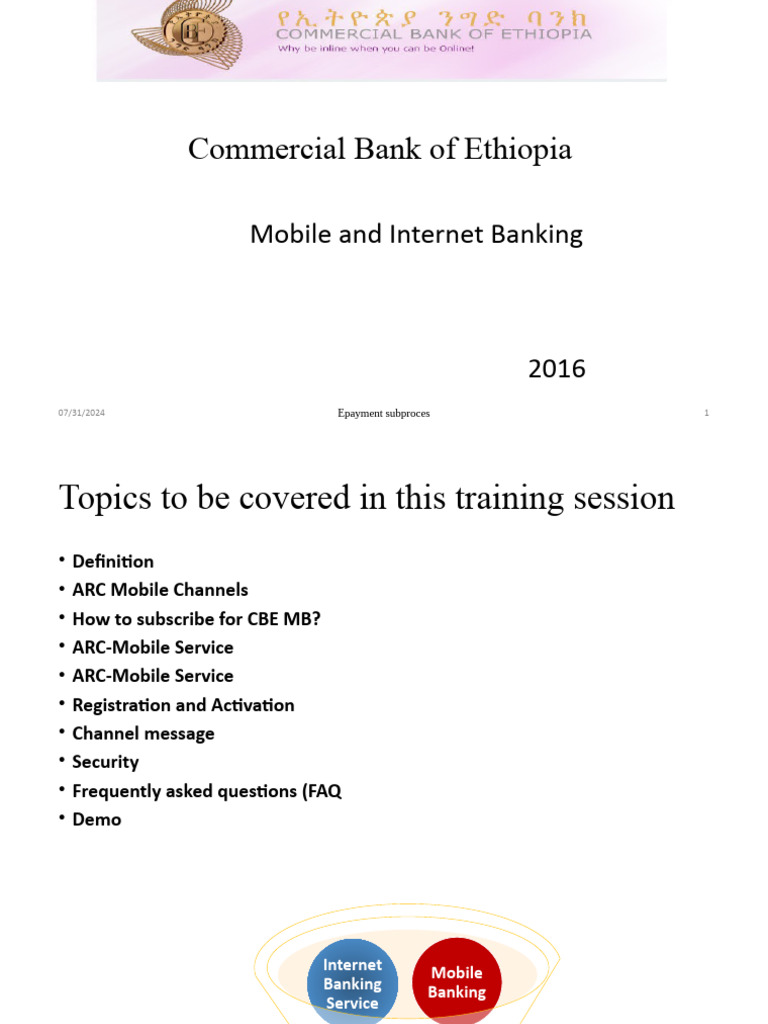 የኢትዮጵያ ንግድ ባንክ
COMMERCIAL BANK OF ETHIOPIA
Why be inline when you can be Online!

Commercial Bank of Ethiopia

Mobile and Internet Banking

2016

07/31/2024
Epayment subproces
1

Topics to be covered in this training session

• Definition
• ARC Mobile Channels
• How to subscribe for CBE MB?
• ARC-Mobile Service
• ARC-Mobile Service
• Registration and Activation
• Channel message
• Security
• Frequently asked questions (FAQ
• Demo

Internet Banking Service
Mobile Banking